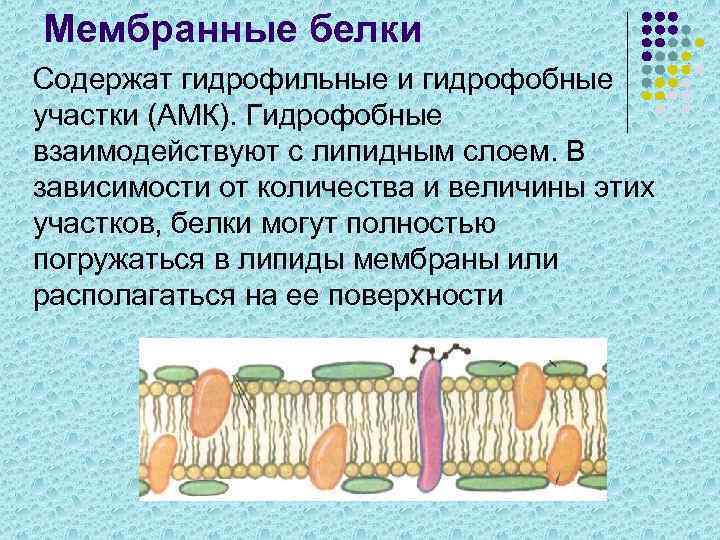 Мембранные белки

Содержат гидрофильные и гидрофобные участки (АМК). Гидрофобные взаимодействуют с липидным слоем. В зависимости от количества и величины этих участков, белки могут полностью погружаться в липиды мембраны или располагаться на ее поверхности